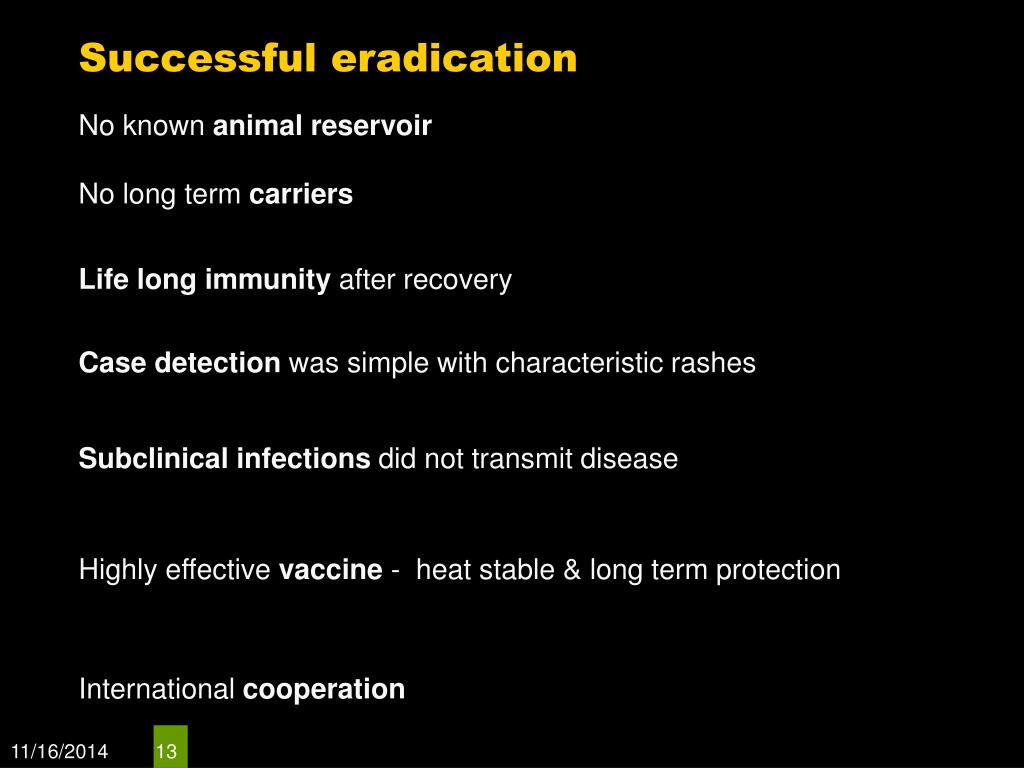 Successful eradication

No known animal reservoir

No long term carriers

Life long immunity after recovery

Case detection was simple with characteristic rashes

Subclinical infections did not transmit disease

Highly effective vaccine - heat stable & long term protection

International cooperation

11/16/2014

13